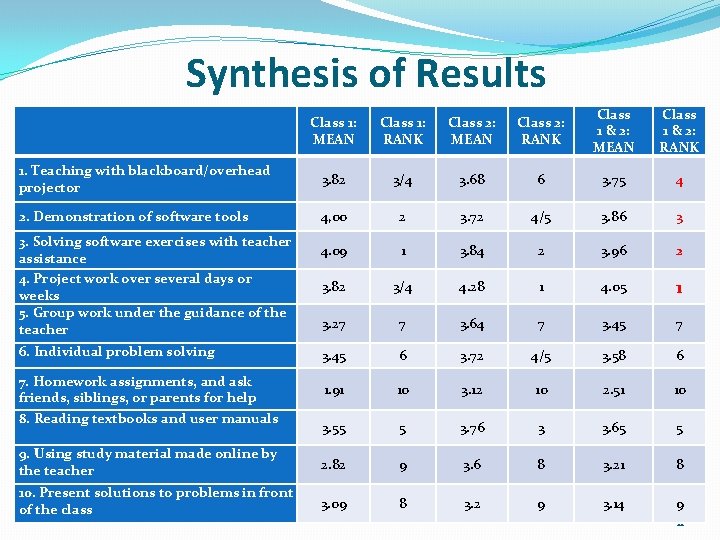 Synthesis of Results

| | Class 1: MEAN | Class 1: RANK | Class 2: MEAN | Class 2: RANK | Class 1 & 2: MEAN | Class 1 & 2: RANK |
|---|---|---|---|---|---|---|
| 1. Teaching with blackboard/overhead projector | 3.82 | 3/4 | 3.68 | 6 | 3.75 | 4 |
| 2. Demonstration of software tools | 4,00 | 2 | 3.72 | 4/5 | 3.86 | 3 |
| 3. Solving software exercises with teacher assistance | 4.09 | 1 | 3.84 | 2 | 3.96 | 2 |
| 4. Project work over several days or weeks | 3.82 | 3/4 | 4.28 | 1 | 4.05 | 1 |
| 5. Group work under the guidance of the teacher | 3.27 | 7 | 3.64 | 7 | 3.45 | 7 |
| 6. Individual problem solving | 3.45 | 6 | 3.72 | 4/5 | 3.58 | 6 |
| 7. Homework assignments, and ask friends, siblings, or parents for help | 1.91 | 10 | 3.12 | 10 | 2.51 | 10 |
| 8. Reading textbooks and user manuals | 3.55 | 5 | 3.76 | 3 | 3.65 | 5 |
| 9. Using study material made online by the teacher | 2.82 | 9 | 3.6 | 8 | 3.21 | 8 |
| 10. Present solutions to problems in front of the class | 3.09 | 8 | 3.2 | 9 | 3.14 | 9 |